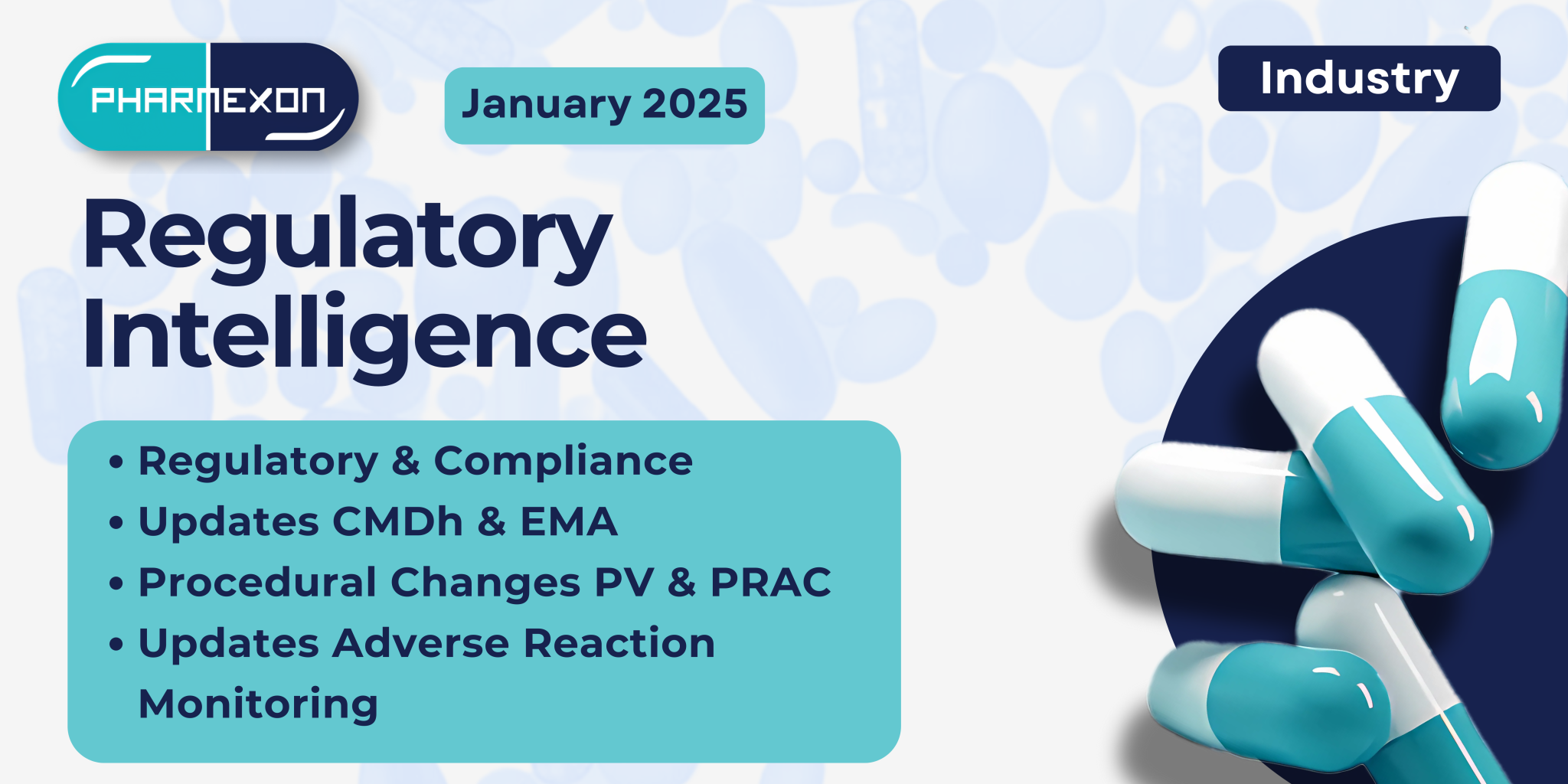 PHARMEXON

January 2025

Industry

Regulatory Intelligence

• Regulatory & Compliance
• Updates CMDh & EMA
• Procedural Changes PV & PRAC
• Updates Adverse Reaction Monitoring